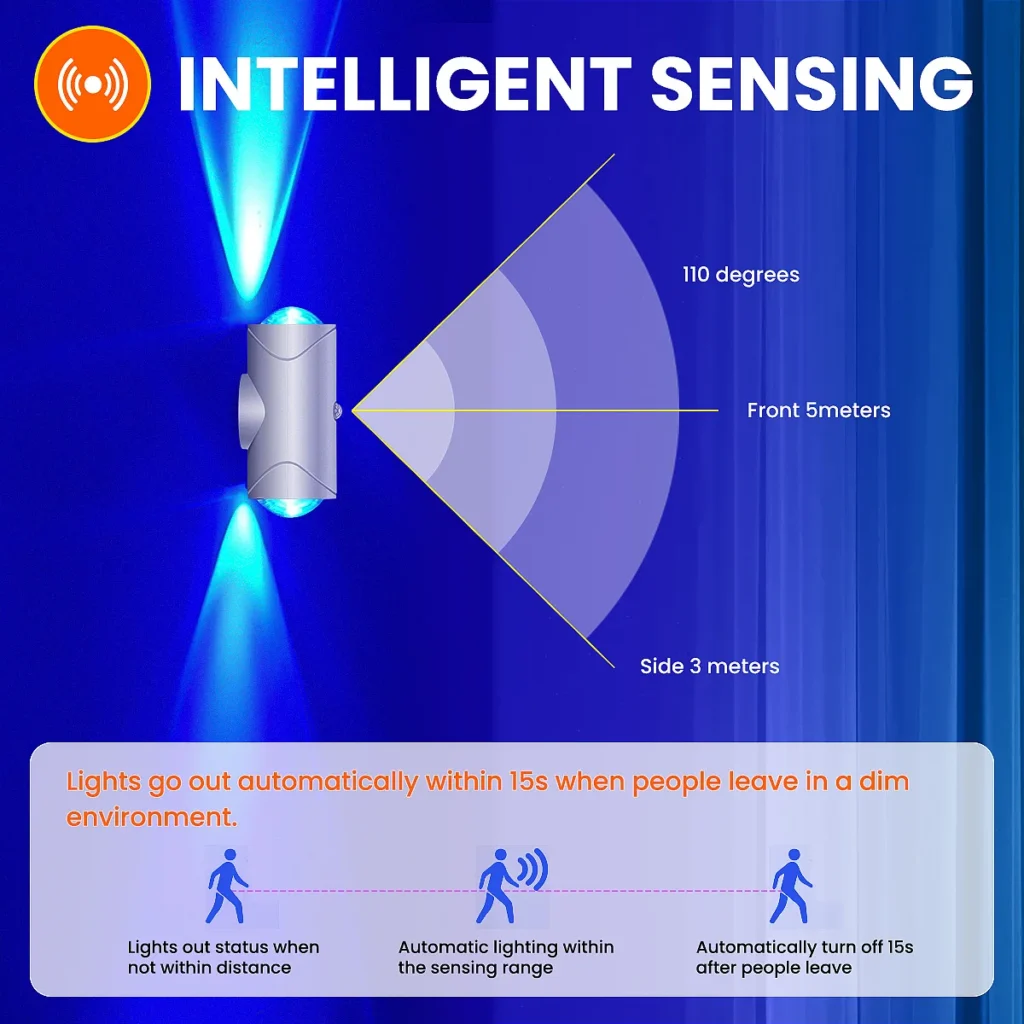 INTELLIGENT SENSING

110 degrees

Front 5meters

Side 3 meters

Lights go out automatically within 15s when people leave in a dim environment.

Lights out status when not within distance

Automatic lighting within the sensing range

Automatically turn off 15s after people leave